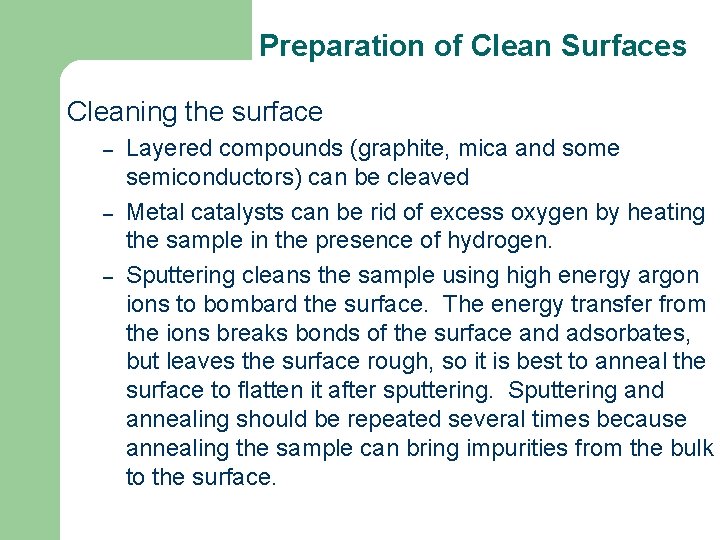 Preparation of Clean Surfaces

Cleaning the surface

– Layered compounds (graphite, mica and some semiconductors) can be cleaved

– Metal catalysts can be rid of excess oxygen by heating the sample in the presence of hydrogen.

– Sputtering cleans the sample using high energy argon ions to bombard the surface. The energy transfer from the ions breaks bonds of the surface and adsorbates, but leaves the surface rough, so it is best to anneal the surface to flatten it after sputtering. Sputtering and annealing should be repeated several times because annealing the sample can bring impurities from the bulk to the surface.